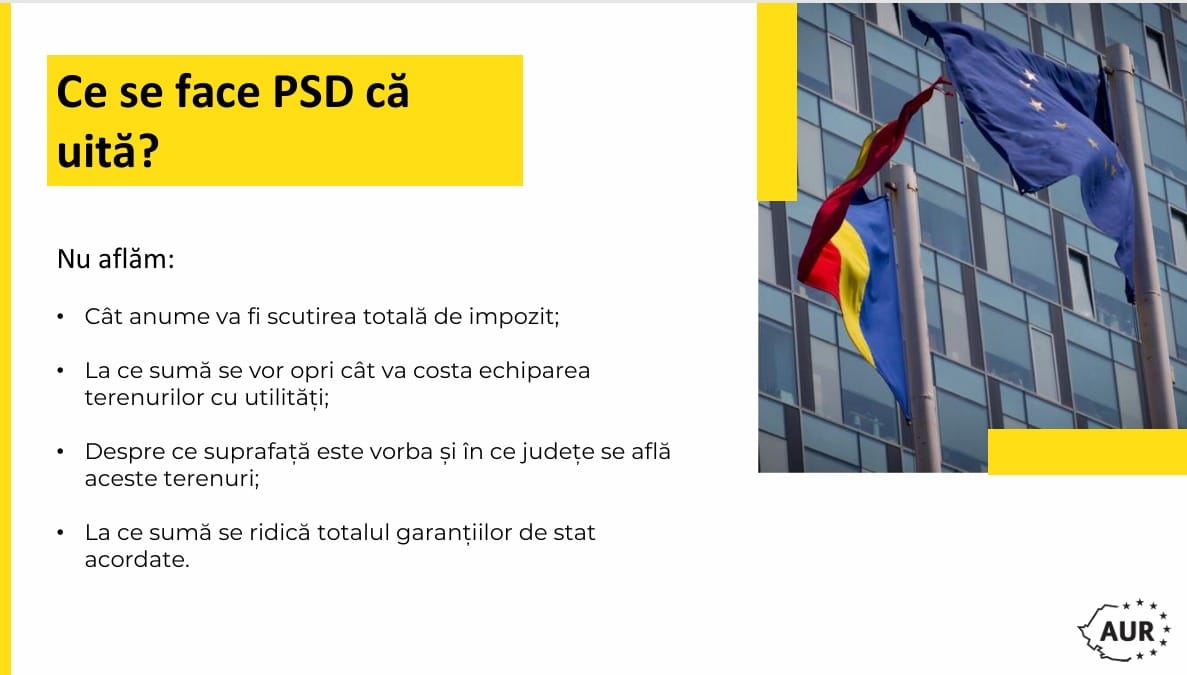 Ce se face PSD că uită?

Nu aflăm:

• Cât anume va fi scutirea totală de impozit;

• La ce sumă se vor opri cât va costa echiparea terenurilor cu utilități;

• Despre ce suprafață este vorba și în ce județe se află aceste terenuri;

• La ce sumă se ridică totalul garanțiilor de stat acordate.

AUR